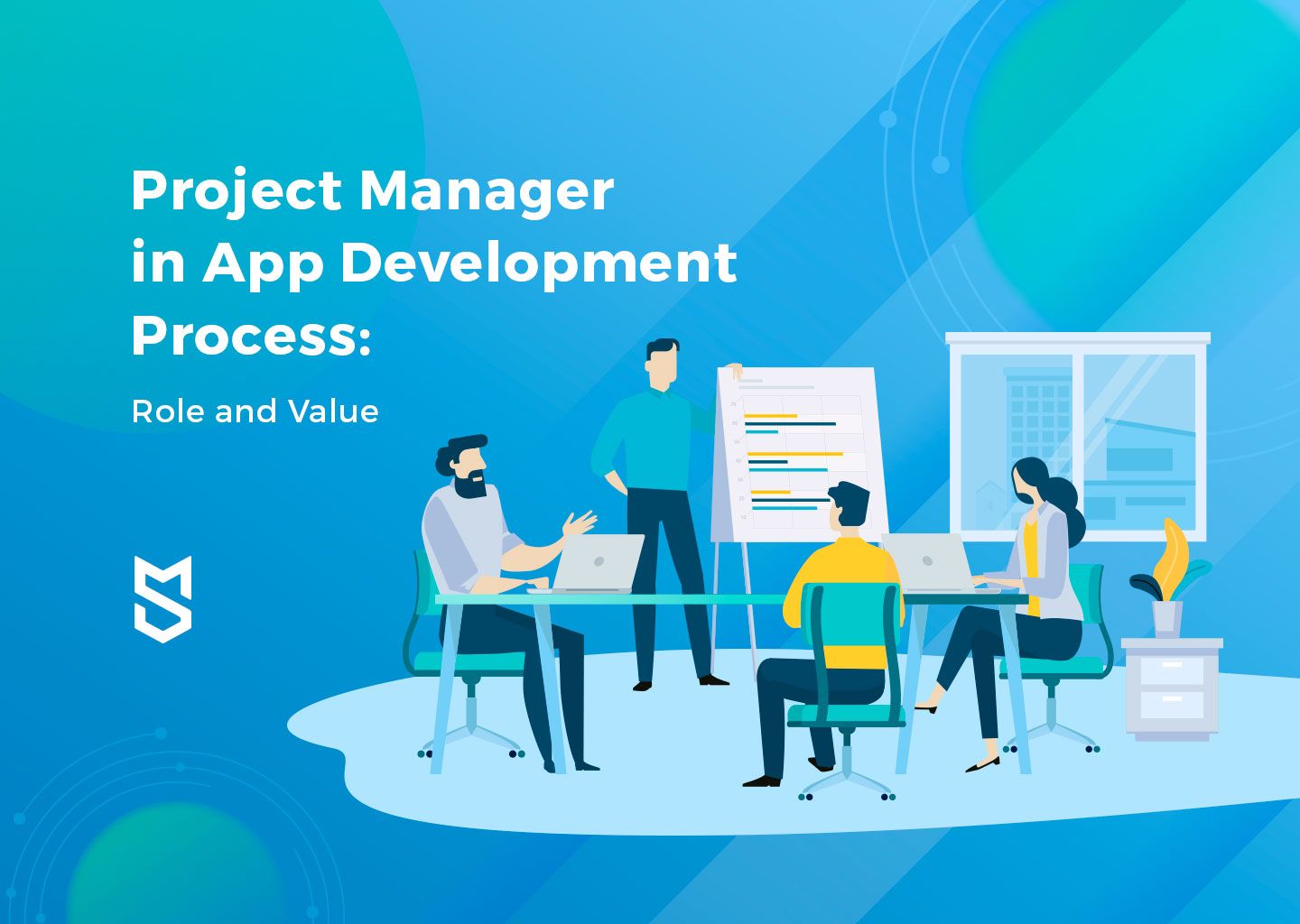 Project Manager in App Development Process:

Role and Value